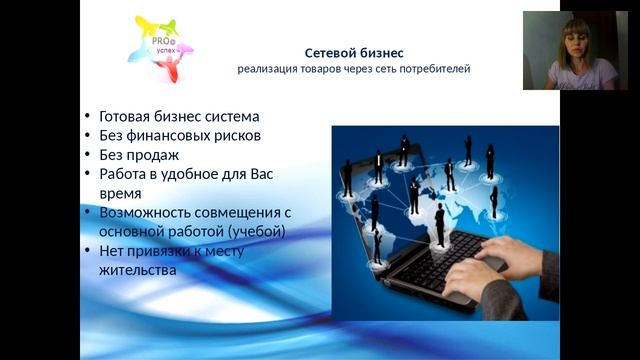 PROф успех

Сетевой бизнес
реализация товаров через сеть потребителей

• Готовая бизнес система
• Без финансовых рисков
• Без продаж
• Работа в удобное для Вас время
• Возможность совмещения с основной работой (учебой)
• Нет привязки к месту жительства